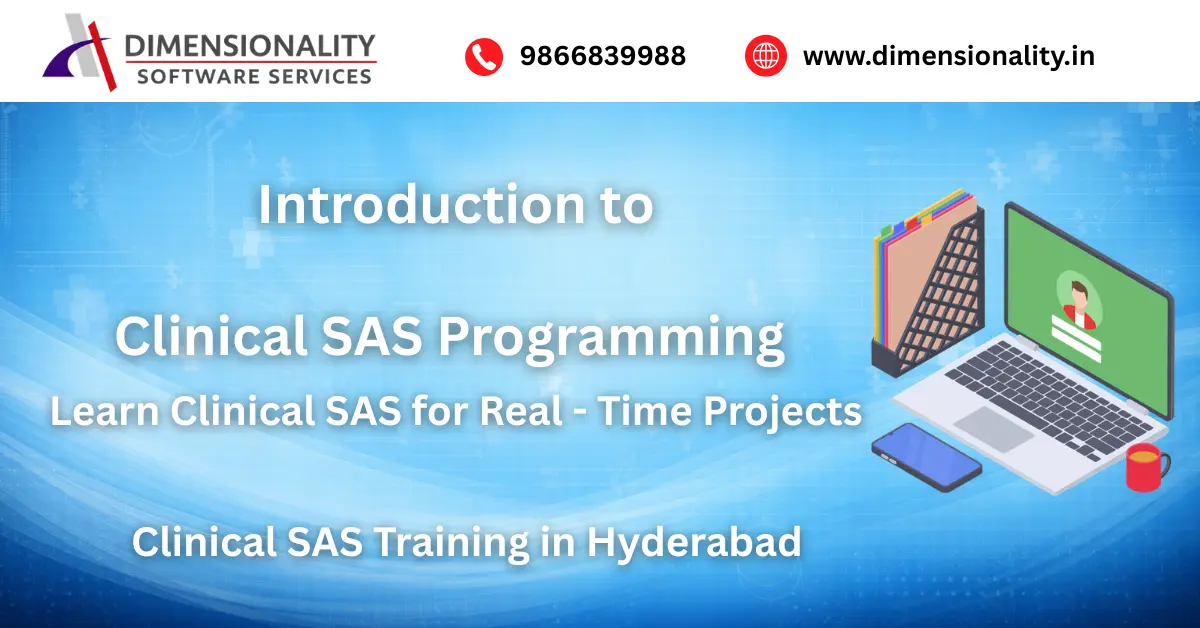 DIMENSIONALITY
SOFTWARE SERVICES

9866839988

www.dimensionality.in

Introduction to

Clinical SAS Programming

Learn Clinical SAS for Real - Time Projects

Clinical SAS Training in Hyderabad